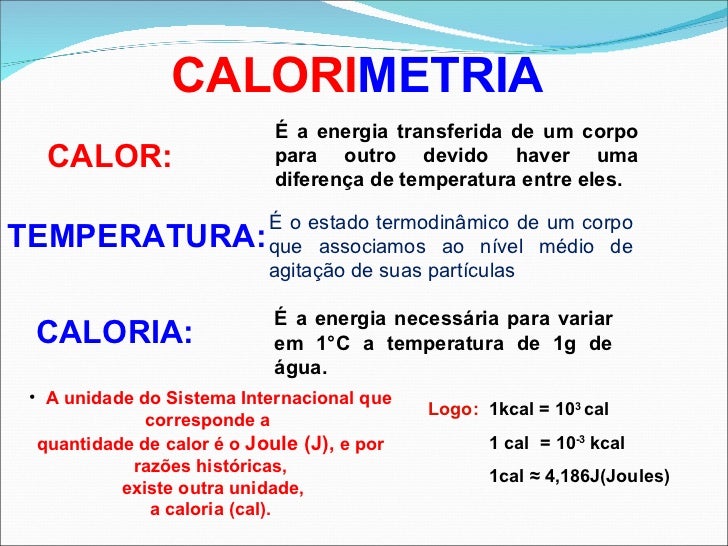 CALORIMETRIA

CALOR: É a energia transferida de um corpo para outro devido haver uma diferença de temperatura entre eles.

TEMPERATURA: É o estado termodinâmico de um corpo que associamos ao nível médio de agitação de suas partículas

CALORIA: É a energia necessária para variar em 1°C a temperatura de 1g de água.

• A unidade do Sistema Internacional que corresponde a quantidade de calor é o Joule (J), e por razões históricas, existe outra unidade, a caloria (cal).

Logo: 1kcal = $10^3$ cal

1 cal = $10^{-3}$ kcal

1cal ≈ 4,186J(Joules)